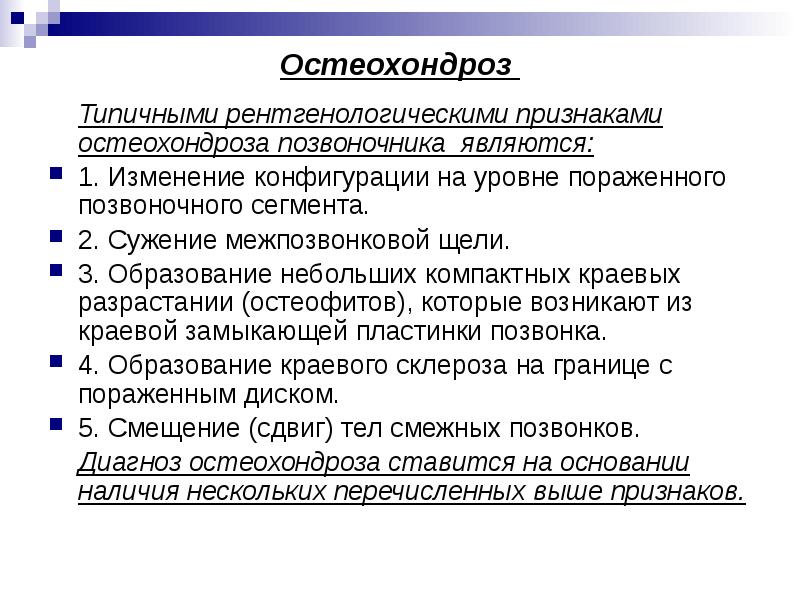 Остеохондроз

Типичными рентгенологическими признаками остеохондроза позвоночника являются:

1. Изменение конфигурации на уровне пораженного позвоночного сегмента.

2. Сужение межпозвонковой щели.

3. Образование небольших компактных краевых разрастании (остеофитов), которые возникают из краевой замыкающей пластинки позвонка.

4. Образование краевого склероза на границе с пораженным диском.

5. Смещение (сдвиг) тел смежных позвонков.

Диагноз остеохондроза ставится на основании наличия нескольких перечисленных выше признаков.